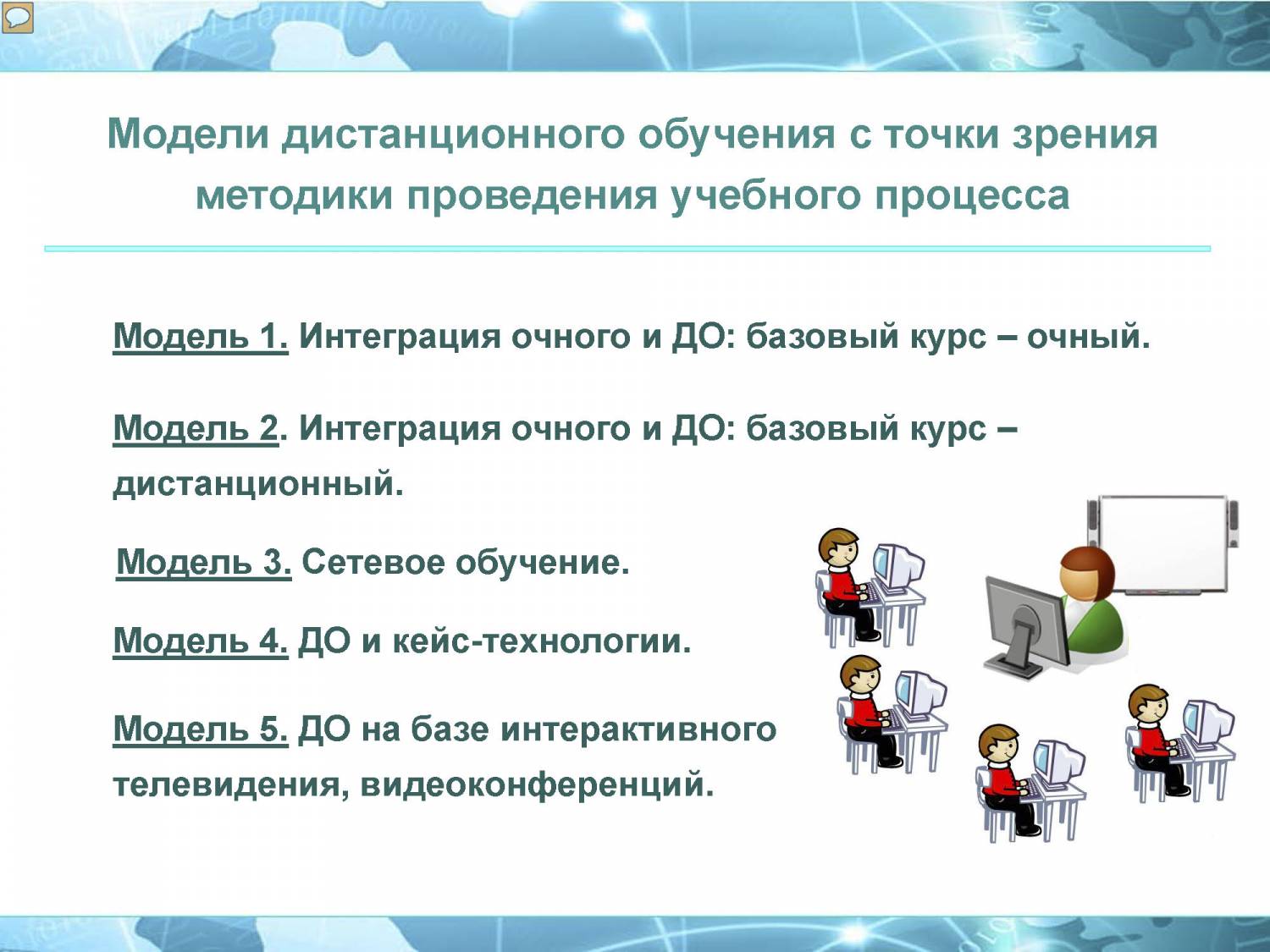 Модели дистанционного обучения с точки зрения методики проведения учебного процесса

Модель 1. Интеграция очного и ДО: базовый курс – очный.

Модель 2. Интеграция очного и ДО: базовый курс – дистанционный.

Модель 3. Сетевое обучение.

Модель 4. ДО и кейс-технологии.

Модель 5. ДО на базе интерактивного телевидения, видеоконференций.